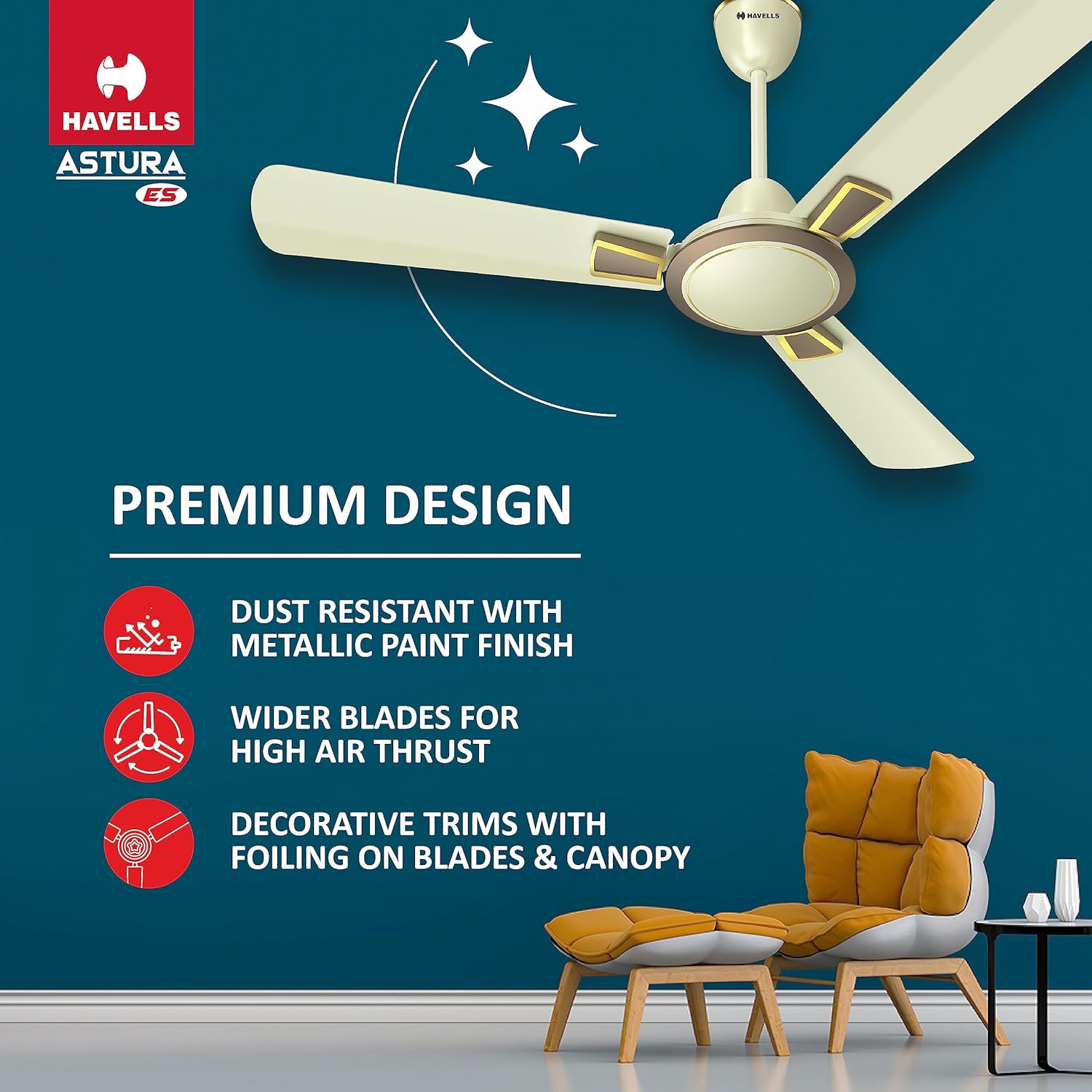 HAVELLS
ASTURA
ES

HAVELLS

PREMIUM DESIGN

DUST RESISTANT WITH METALLIC PAINT FINISH

WIDER BLADES FOR HIGH AIR THRUST

DECORATIVE TRIMS WITH FOILING ON BLADES & CANOPY